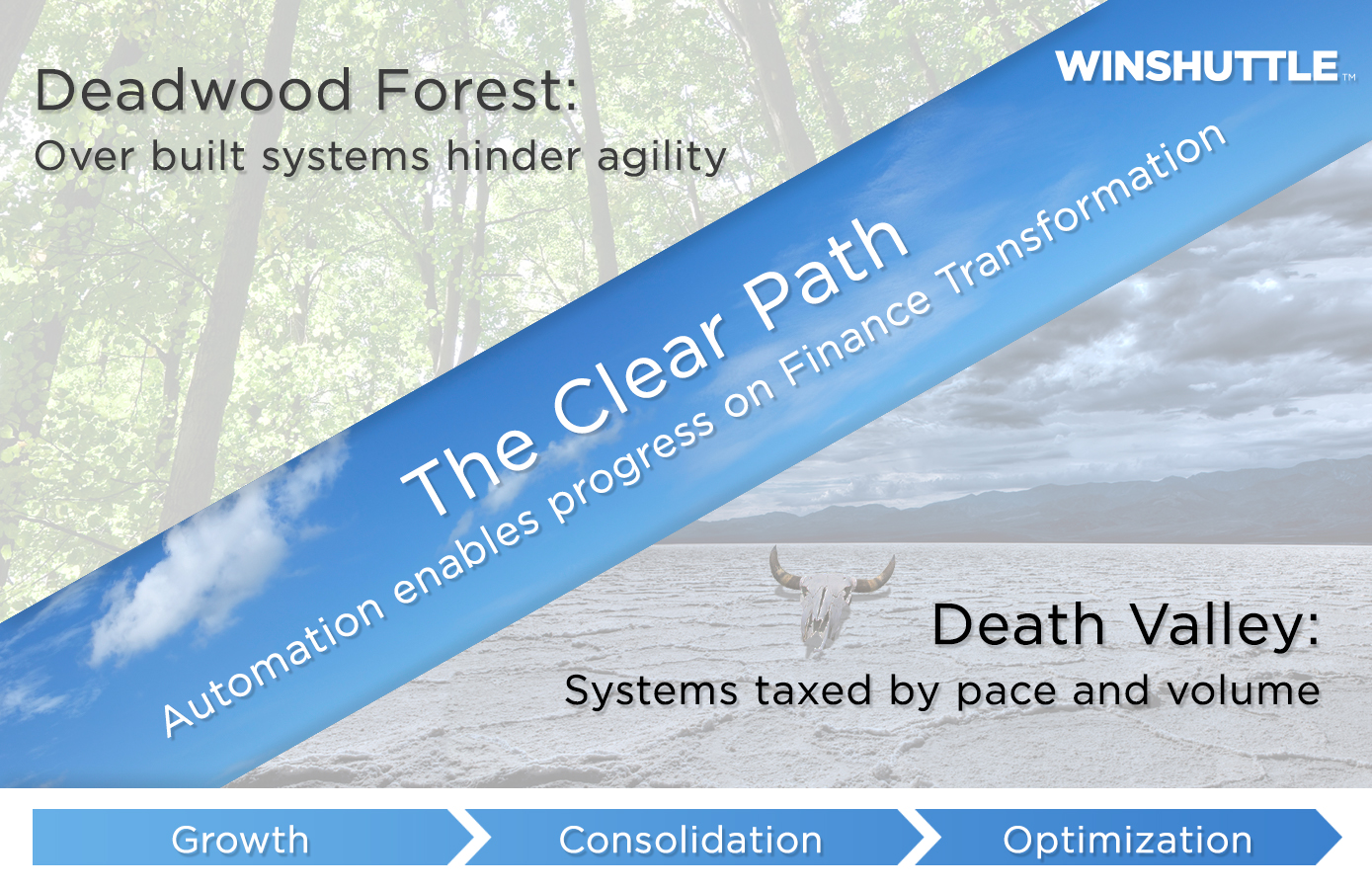 Deadwood Forest:
Over built systems hinder agility

WINSHUTTLE™

The Clear Path
Automation enables progress on Finance Transformation

Death Valley:
Systems taxed by pace and volume

Growth
Consolidation
Optimization